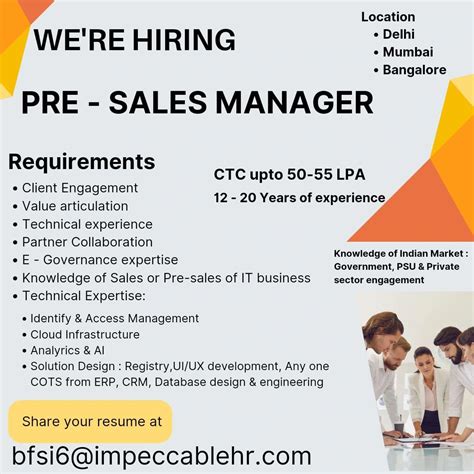 WE'RE HIRING

Location
• Delhi
• Mumbai
• Bangalore

PRE - SALES MANAGER

Requirements
• Client Engagement
• Value articulation
• Technical experience
• Partner Collaboration
• E - Governance expertise
• Knowledge of Sales or Pre-sales of IT business
• Technical Expertise:
• Identify & Access Management
• Cloud Infrastructure
• Analyrics & AI
• Solution Design : Registry,UI/UX development, Any one COTS from ERP, CRM, Database design & engineering

CTC upto 50-55 LPA
12 - 20 Years of experience

Knowledge of Indian Market : Government, PSU & Private sector engagement

Share your resume at
bfsi6@impeccablehr.com